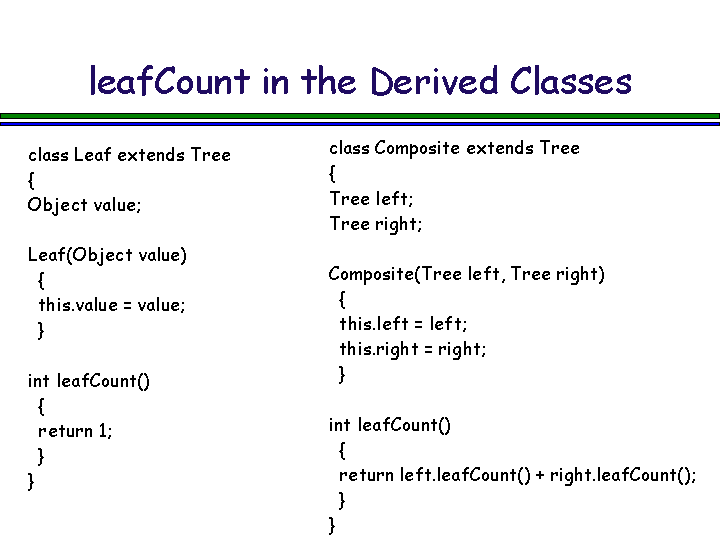 leafCount in the Derived Classes

class Leaf extends Tree
{
Object value;

Leaf(Object value)
 {
 this.value = value;
 }

int leafCount()
 {
 return 1;
 }
}

class Composite extends Tree
{
Tree left;
Tree right;

Composite(Tree left, Tree right)
 {
 this.left = left;
 this.right = right;
 }

int leafCount()
 {
 return left.leafCount() + right.leafCount();
 }
}